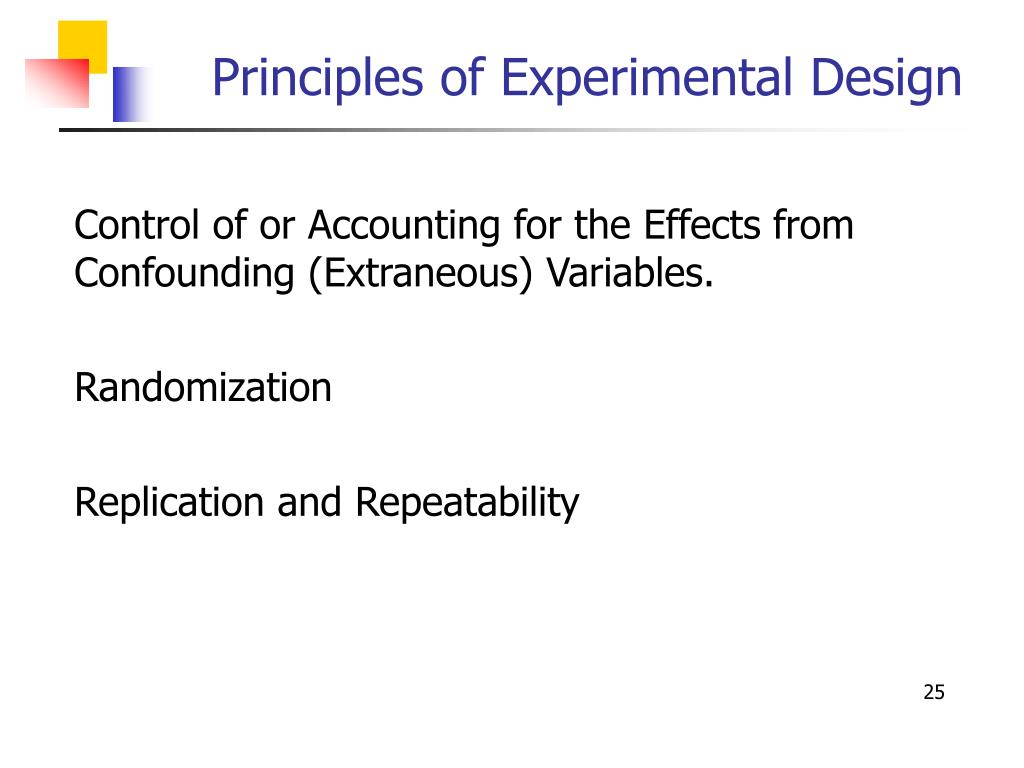 Principles of Experimental Design

Control of or Accounting for the Effects from Confounding (Extraneous) Variables.

Randomization

Replication and Repeatability

25